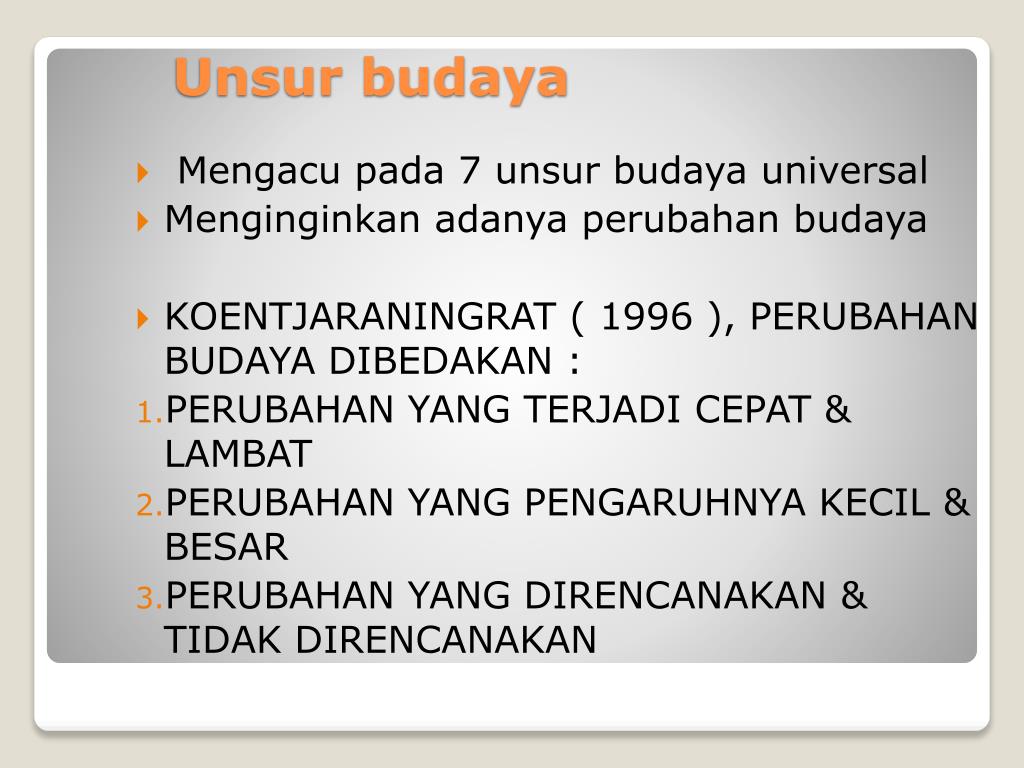 Unsur budaya

Mengacu pada 7 unsur budaya universal

Menginginkan adanya perubahan budaya

KOENTJARANINGRAT ( 1996 ), PERUBAHAN BUDAYA DIBEDAKAN :

1. PERUBAHAN YANG TERJADI CEPAT & LAMBAT
2. PERUBAHAN YANG PENGARUHNYA KECIL & BESAR
3. PERUBAHAN YANG DIRENCANAKAN & TIDAK DIRENCANAKAN